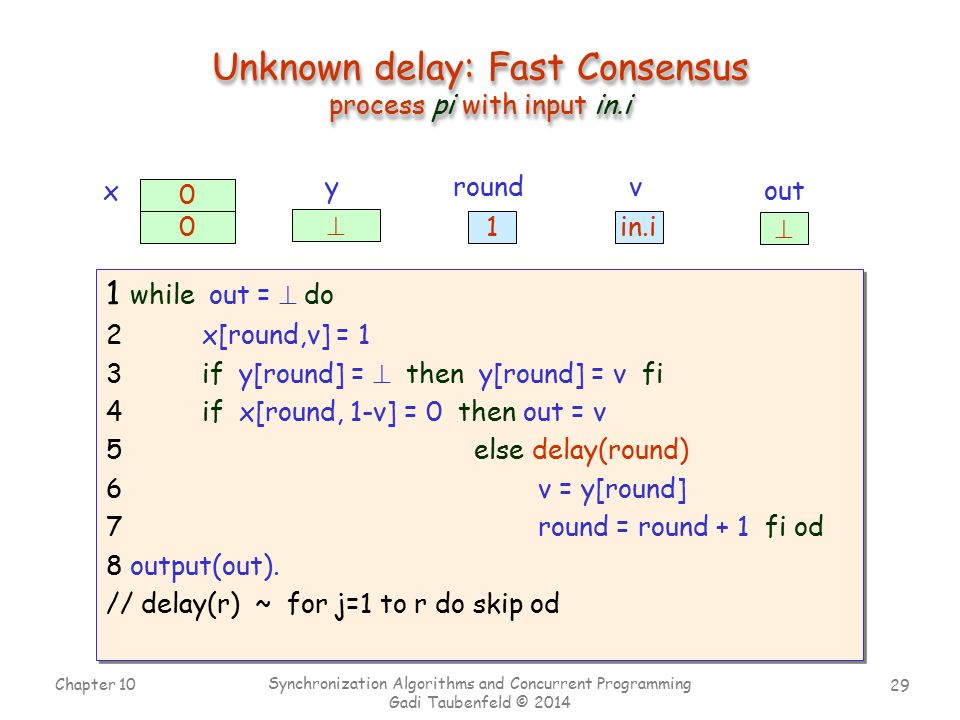 Unknown delay: Fast Consensus
process pi with input in.i

x
0
0

y
$\perp$

round
1

v
in.i

out
$\perp$

1 while out = $\perp$ do
2 x[round,v] = 1
3 if y[round] = $\perp$ then y[round] = v fi
4 if x[round, 1-v] = 0 then out = v
5 else delay(round)
6 v = y[round]
7 round = round + 1 fi od
8 output(out).
// delay(r) ~ for j=1 to r do skip od

Chapter 10

Synchronization Algorithms and Concurrent Programming
Gadi Taubenfeld © 2014

29